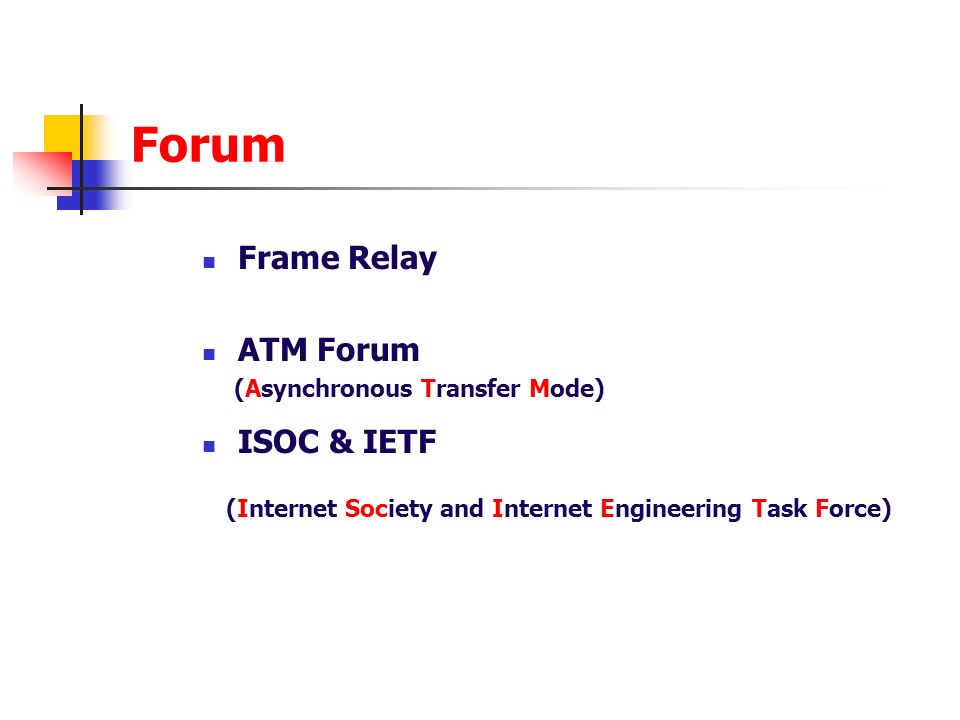 Forum

- Frame Relay

- ATM Forum
(Asynchronous Transfer Mode)

- ISOC & IETF

(Internet Society and Internet Engineering Task Force)